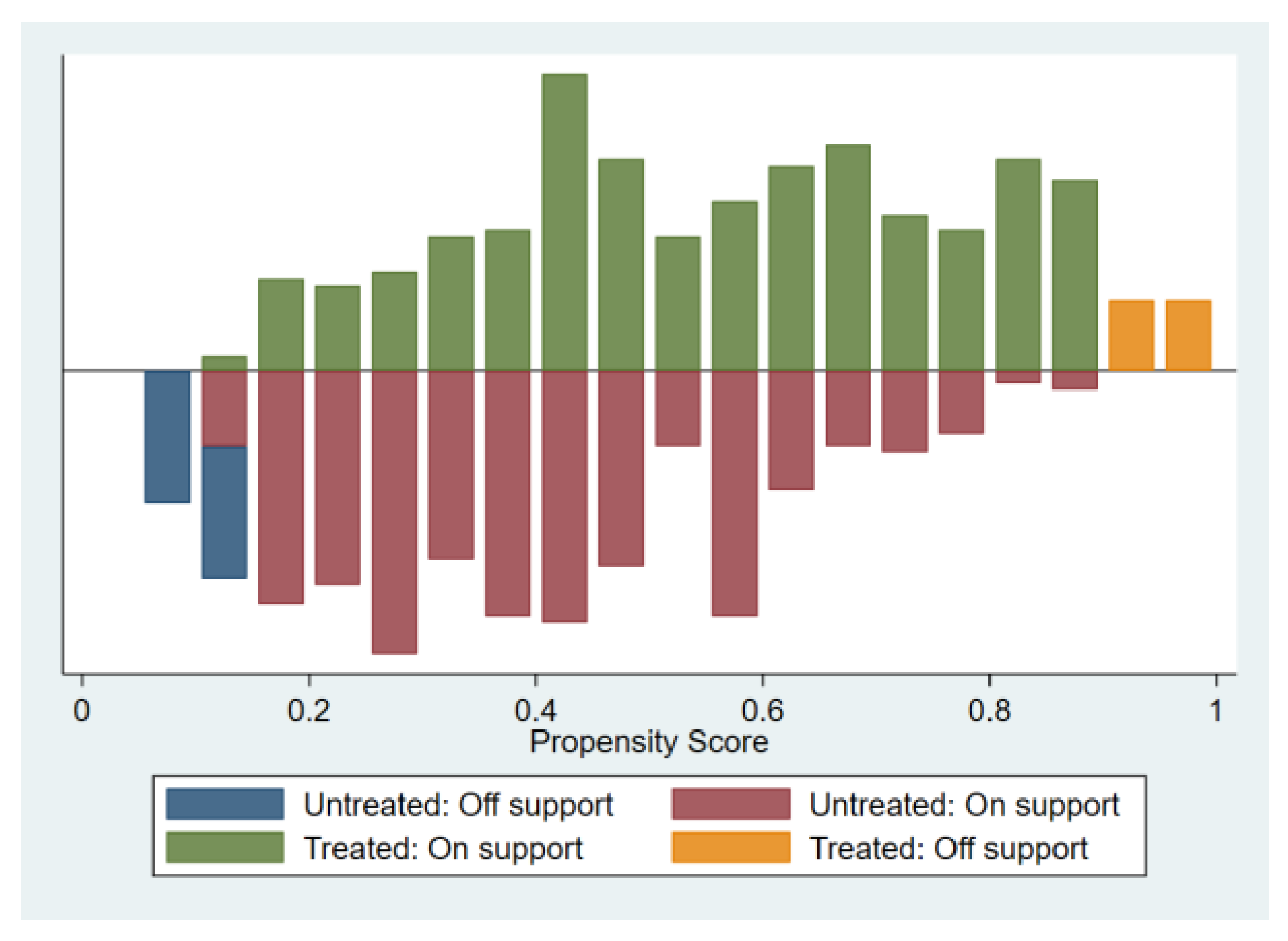 0
0.2
0.4
0.6
0.8
1
Propensity Score

Untreated: Off support
Untreated: On support
Treated: On support
Treated: Off support